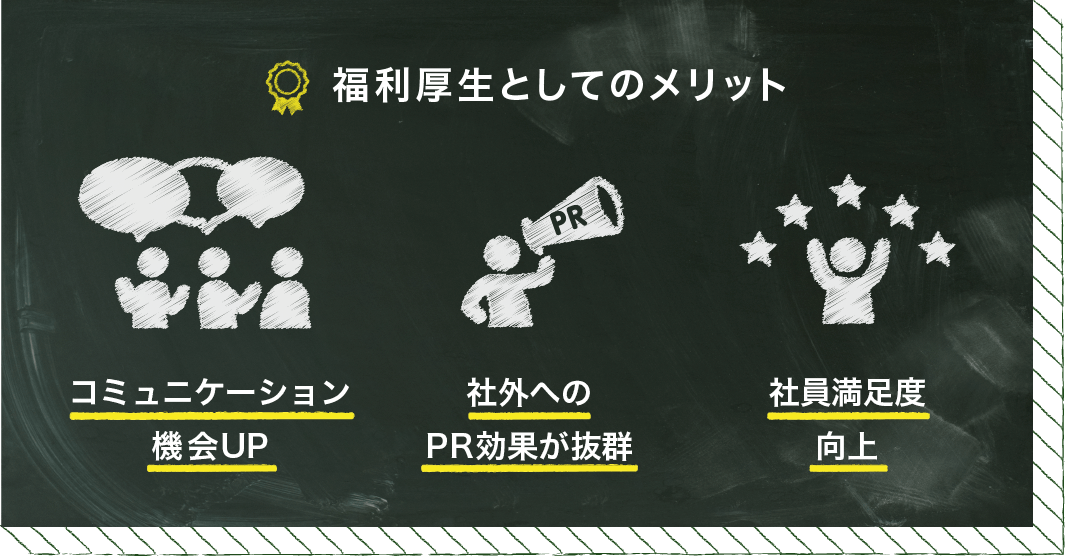 福利厚生としてのメリット

PR

コミュニケーション
機会UP

社外への
PR効果が抜群

社員満足度
向上